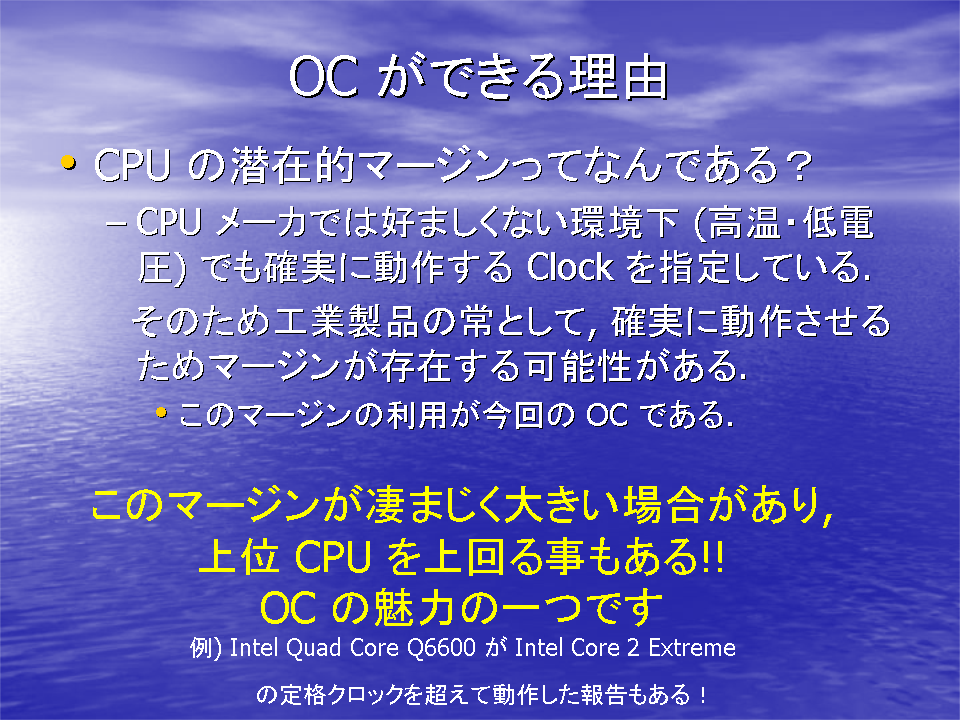 OC ができる理由

• CPU の潜在的マージンってなんである？

– CPU メーカでは好ましくない環境下 (高温･低電圧) でも確実に動作する Clock を指定している.

そのため工業製品の常として, 確実に動作させるためマージンが存在する可能性がある.

• このマージンの利用が今回の OC である.

このマージンが凄まじく大きい場合があり,
上位 CPU を上回る事もある!!
OC の魅力の一つです

例) Intel Quad Core Q6600 が Intel Core 2 Extreme

の定格クロックを超えて動作した報告もある！